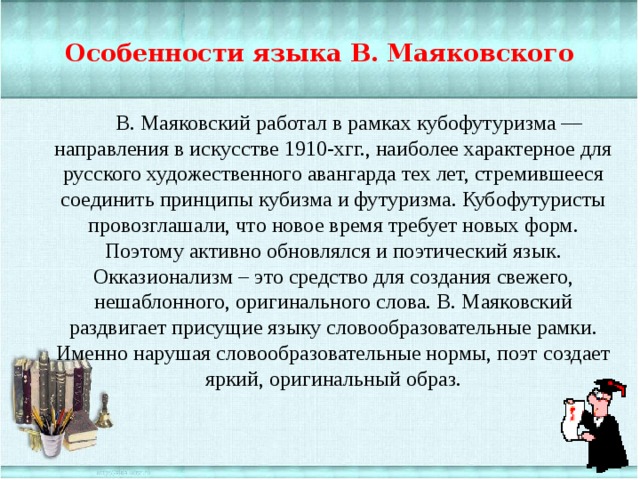 Особенности языка В. Маяковского

В. Маяковский работал в рамках кубофутуризма — направления в искусстве 1910-хгг., наиболее характерное для русского художественного авангарда тех лет, стремившееся соединить принципы кубизма и футуризма. Кубофутуристы провозглашали, что новое время требует новых форм. Поэтому активно обновлялся и поэтический язык. Окказионализм – это средство для создания свежего, нешаблонного, оригинального слова. В. Маяковский раздвигает присущие языку словообразовательные рамки. Именно нарушая словообразовательные нормы, поэт создает яркий, оригинальный образ.